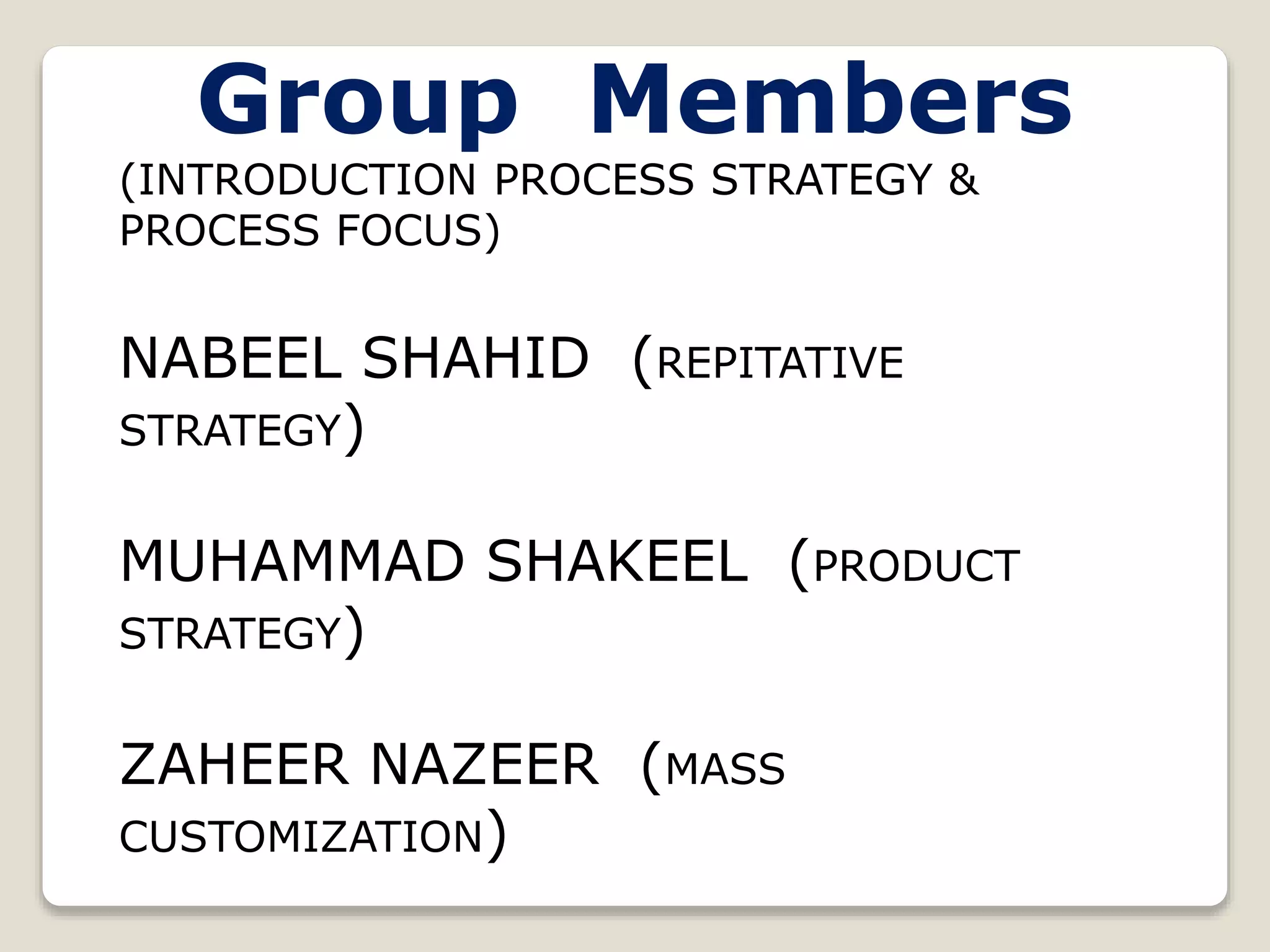 Group Members

(INTRODUCTION PROCESS STRATEGY & PROCESS FOCUS)

NABEEL SHAHID (REPITATIVE STRATEGY)

MUHAMMAD SHAKEEL (PRODUCT STRATEGY)

ZAHEER NAZEER (MASS CUSTOMIZATION)